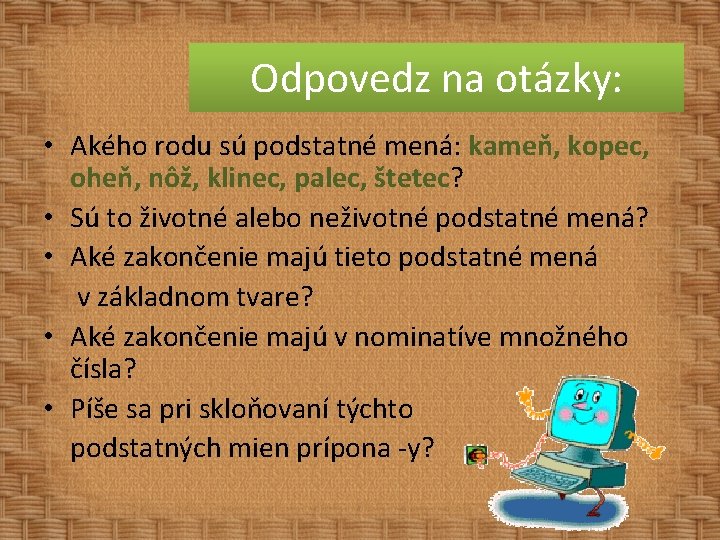 Odpovedz na otázky:

• Akého rodu sú podstatné mená: kameň, kopec, oheň, nôž, klinec, palec, štetec?
• Sú to životné alebo neživotné podstatné mená?
• Aké zakončenie majú tieto podstatné mená v základnom tvare?
• Aké zakončenie majú v nominatíve množného čísla?
• Píše sa pri skloňovaní týchto podstatných mien prípona -y?